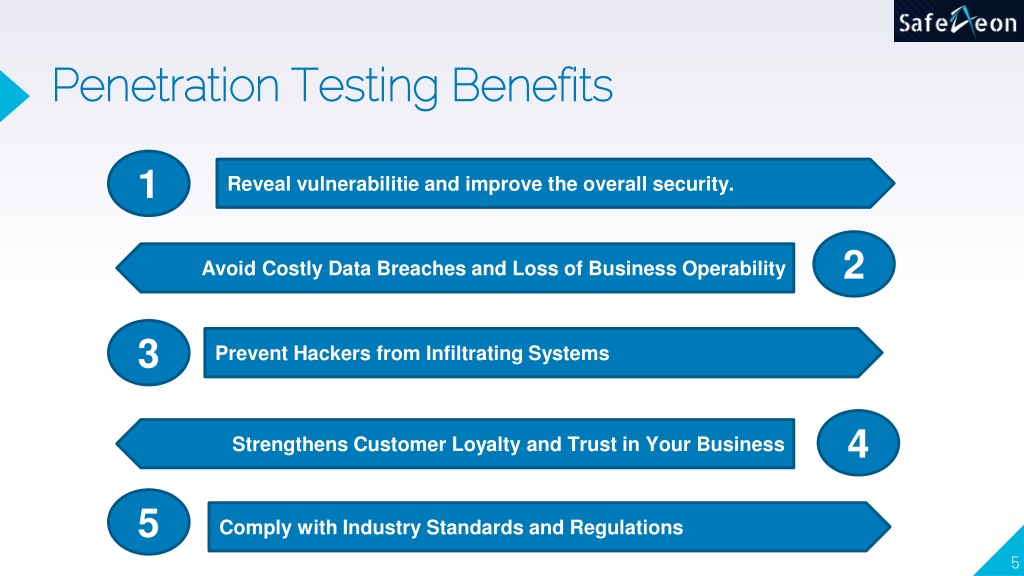 SafeAeon

Penetration Testing Benefits

1

Reveal vulnerabilitie and improve the overall security.

Avoid Costly Data Breaches and Loss of Business Operability

2

3

Prevent Hackers from Infiltrating Systems

Strengthens Customer Loyalty and Trust in Your Business

4

5

Comply with Industry Standards and Regulations

5